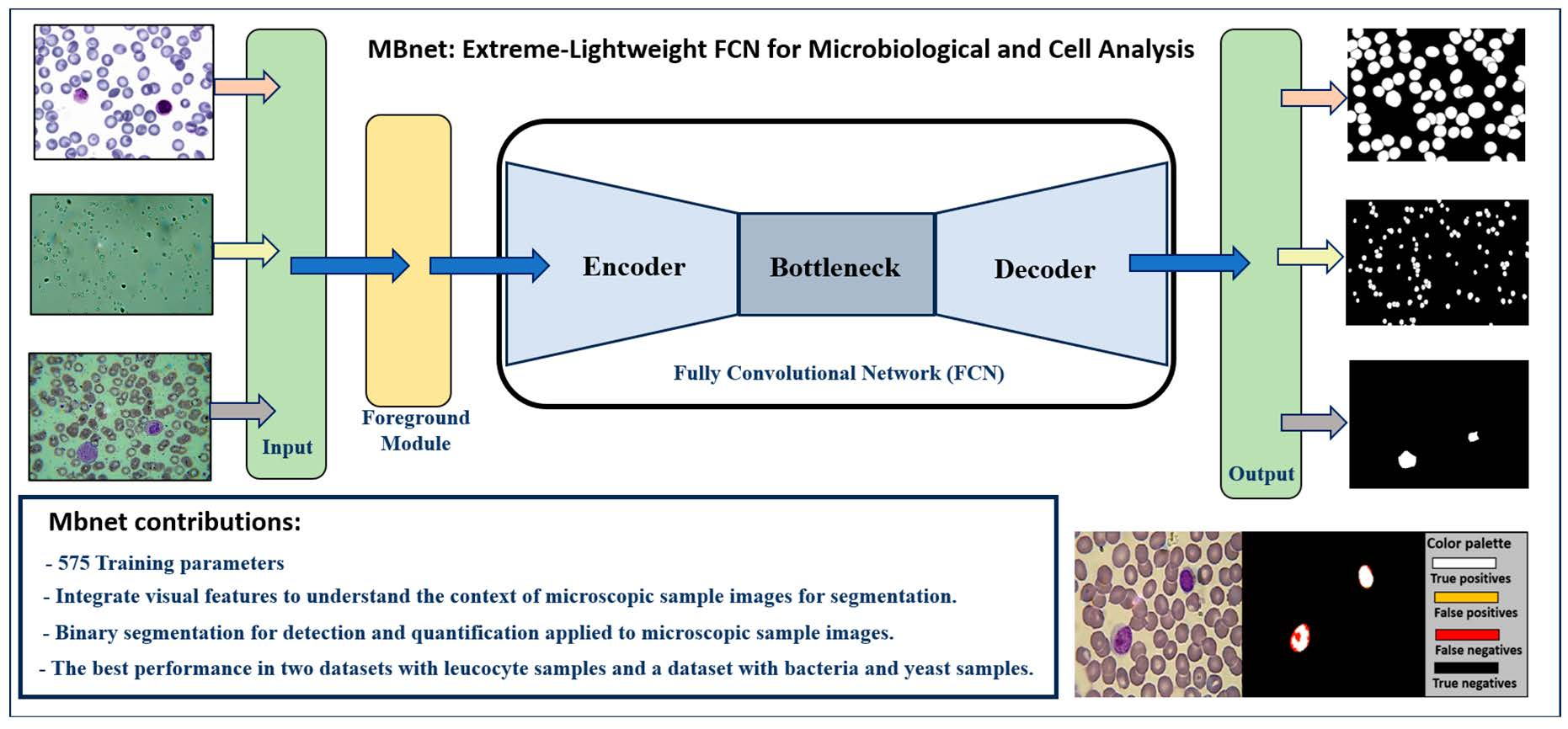 MBnet: Extreme-Lightweight FCN for Microbiological and Cell Analysis

Input

Foreground Module

Encoder

Bottleneck

Decoder

Fully Convolutional Network (FCN)

Output

Mbnet contributions:

- 575 Training parameters
- Integrate visual features to understand the context of microscopic sample images for segmentation.
- Binary segmentation for detection and quantification applied to microscopic sample images.
- The best performance in two datasets with leucocyte samples and a dataset with bacteria and yeast samples.

Color palette
True positives
False positives
False negatives
True negatives